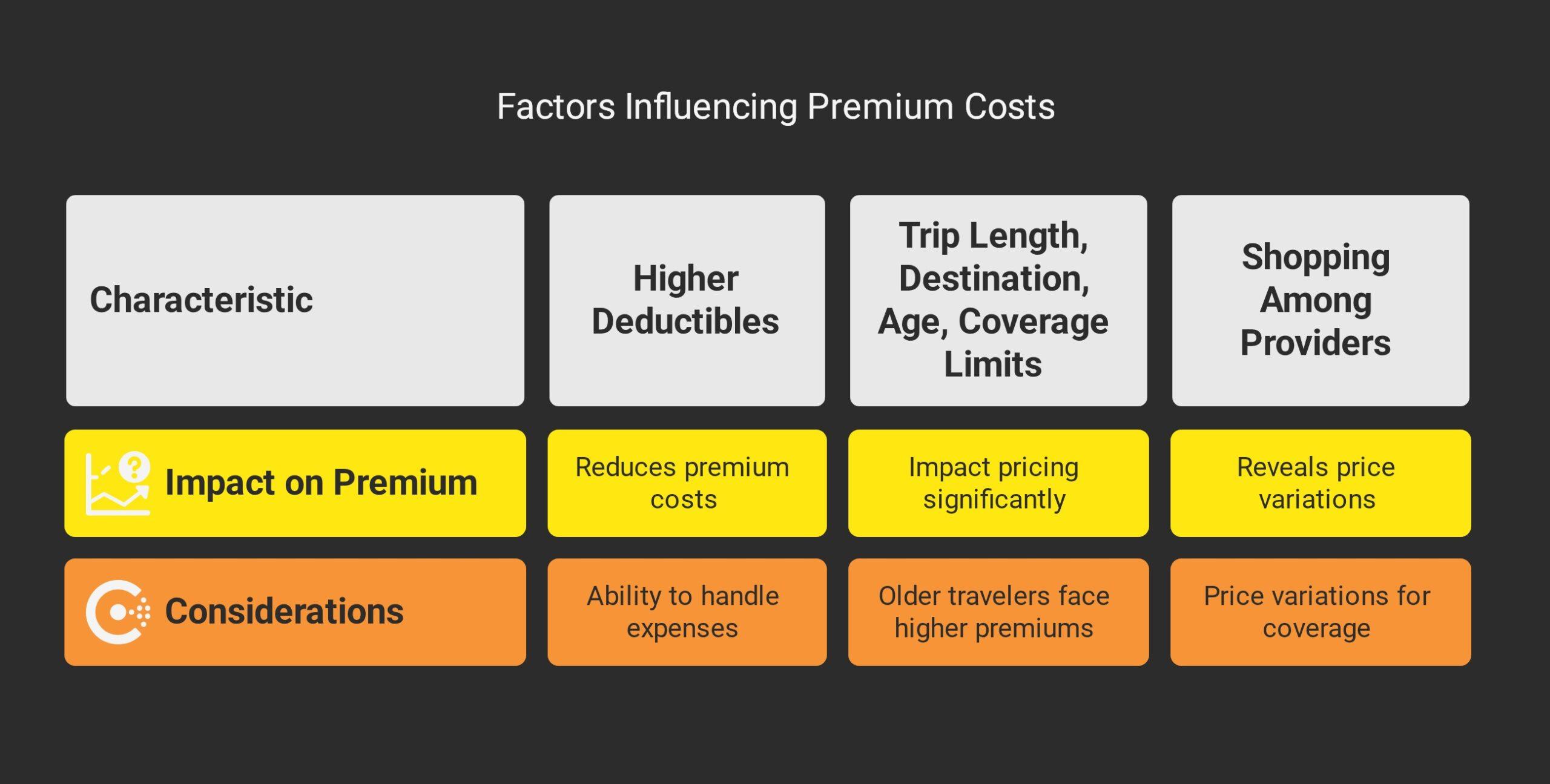 Factors Influencing Premium Costs

| Characteristic | Higher Deductibles | Trip Length, Destination, Age, Coverage Limits | Shopping Among Providers |
|---|---|---|---|
| Impact on Premium | Reduces premium costs | Impact pricing significantly | Reveals price variations |
| Considerations | Ability to handle expenses | Older travelers face higher premiums | Price variations for coverage |